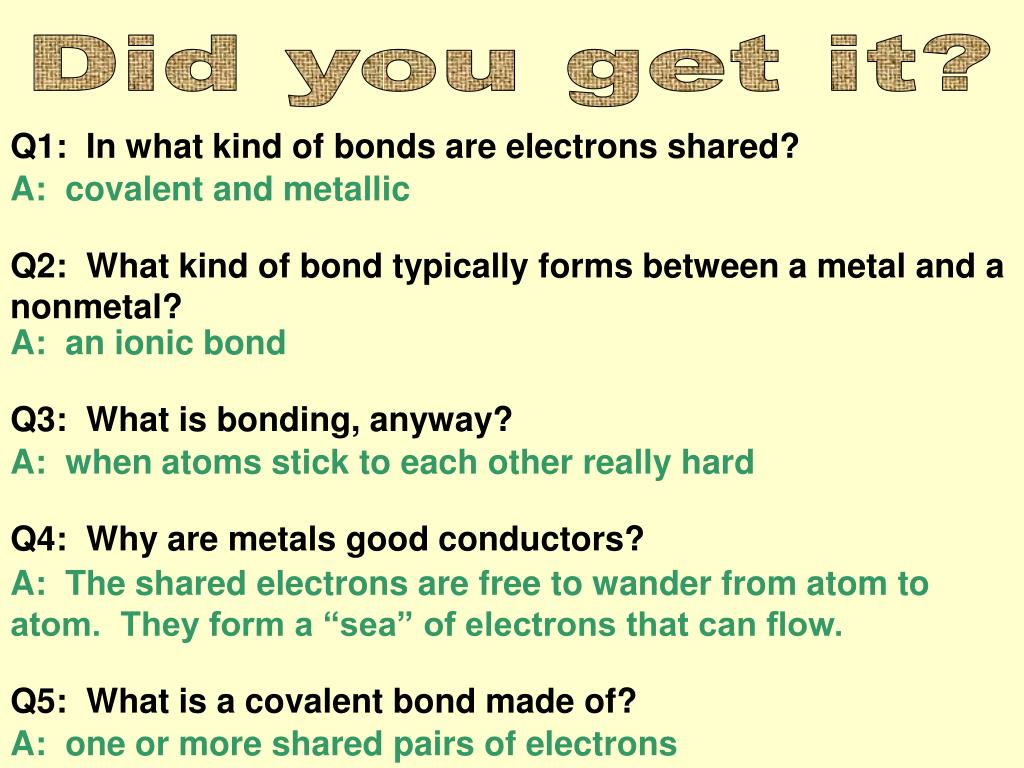 Did you get it?

Q1: In what kind of bonds are electrons shared?
A: covalent and metallic

Q2: What kind of bond typically forms between a metal and a nonmetal?
A: an ionic bond

Q3: What is bonding, anyway?
A: when atoms stick to each other really hard

Q4: Why are metals good conductors?
A: The shared electrons are free to wander from atom to atom. They form a “sea” of electrons that can flow.

Q5: What is a covalent bond made of?
A: one or more shared pairs of electrons